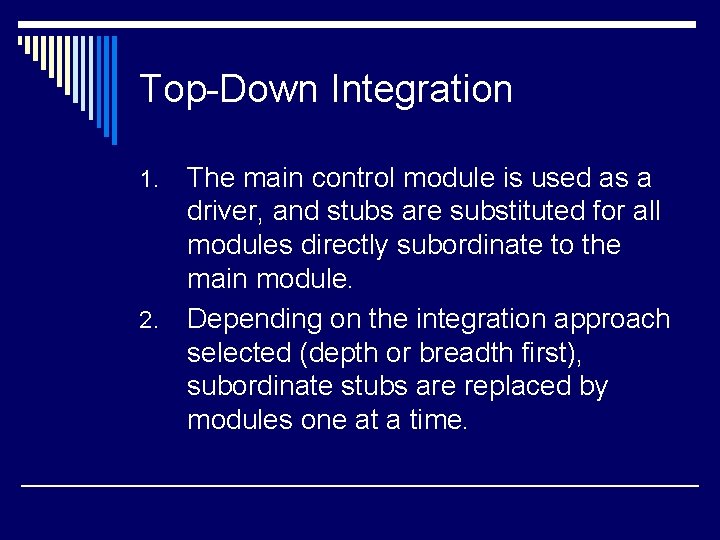 Top-Down Integration

1. The main control module is used as a driver, and stubs are substituted for all modules directly subordinate to the main module.
2. Depending on the integration approach selected (depth or breadth first), subordinate stubs are replaced by modules one at a time.